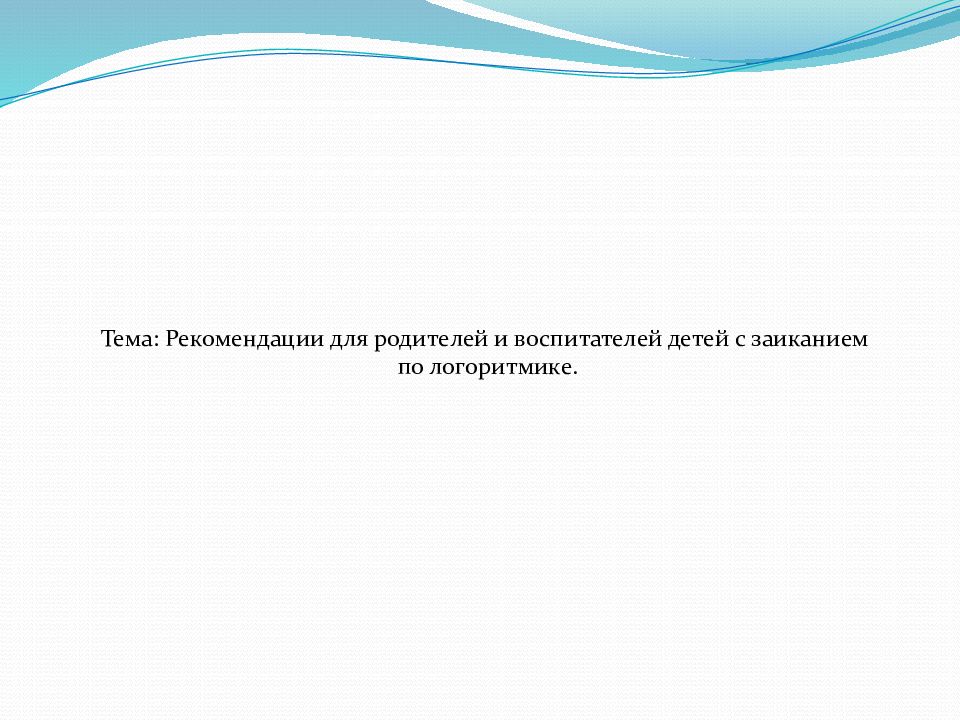 Тема: Рекомендации для родителей и воспитателей детей с заиканием по логоритмике.